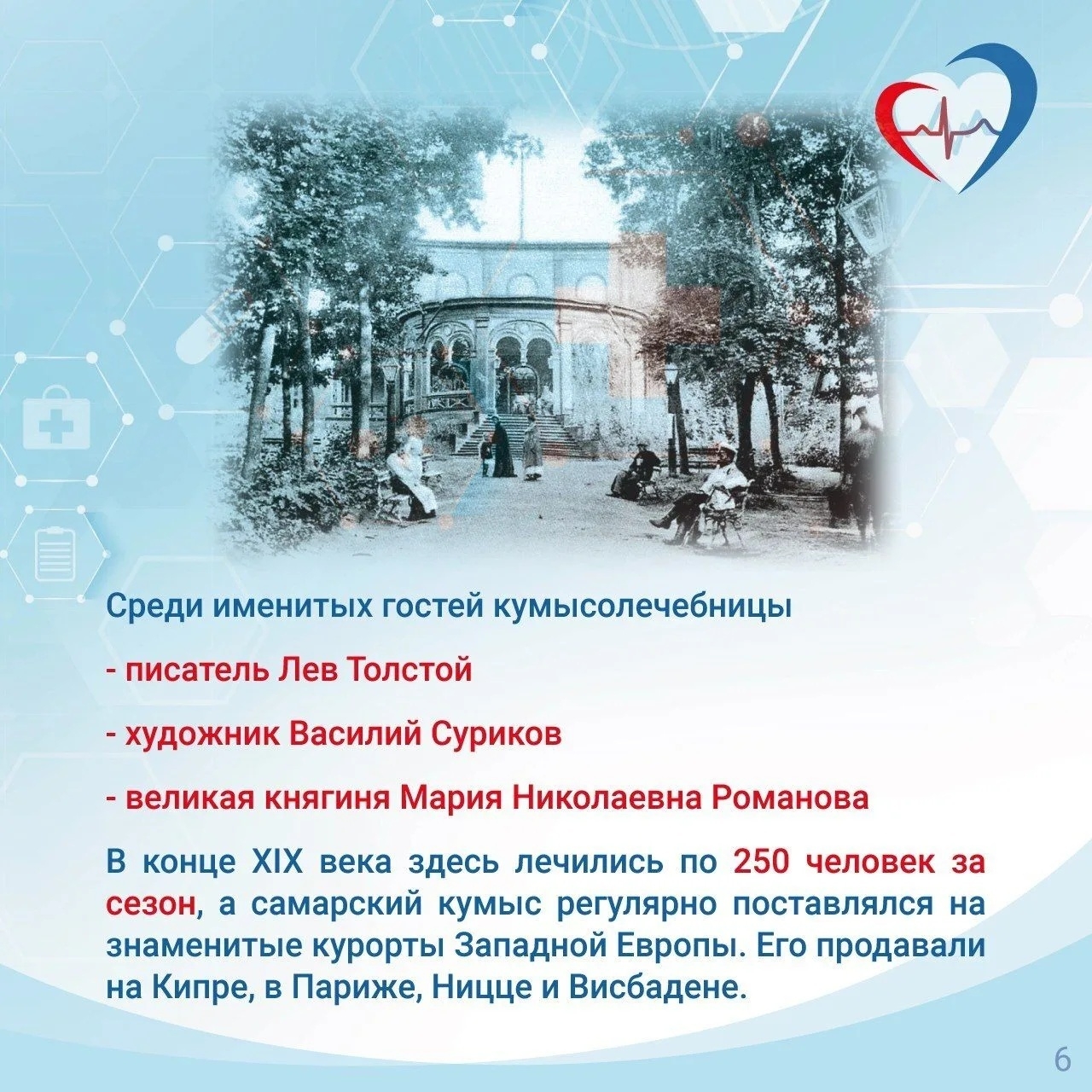 Среди именитых гостей кумысолечебницы

- писатель Лев Толстой

- художник Василий Суриков

- великая княгиня Мария Николаевна Романова

В конце XIX века здесь лечились по 250 человек за сезон, а самарский кумыс регулярно поставлялся на знаменитые курорты Западной Европы. Его продавали на Кипре, в Париже, Ницце и Висбадене.

6